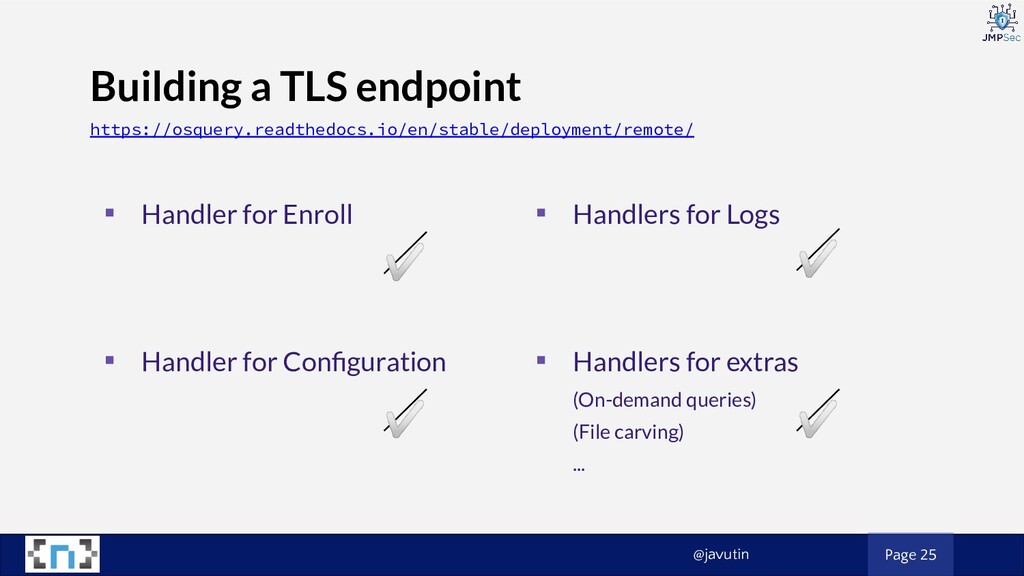 JMPSec

Building a TLS endpoint

https://osquery.readthedocs.io/en/stable/deployment/remote/

▪ Handler for Enroll

▪ Handler for Configuration

▪ Handlers for Logs

▪ Handlers for extras

(On-demand queries)

(File carving)

...

@javutin

Page 25